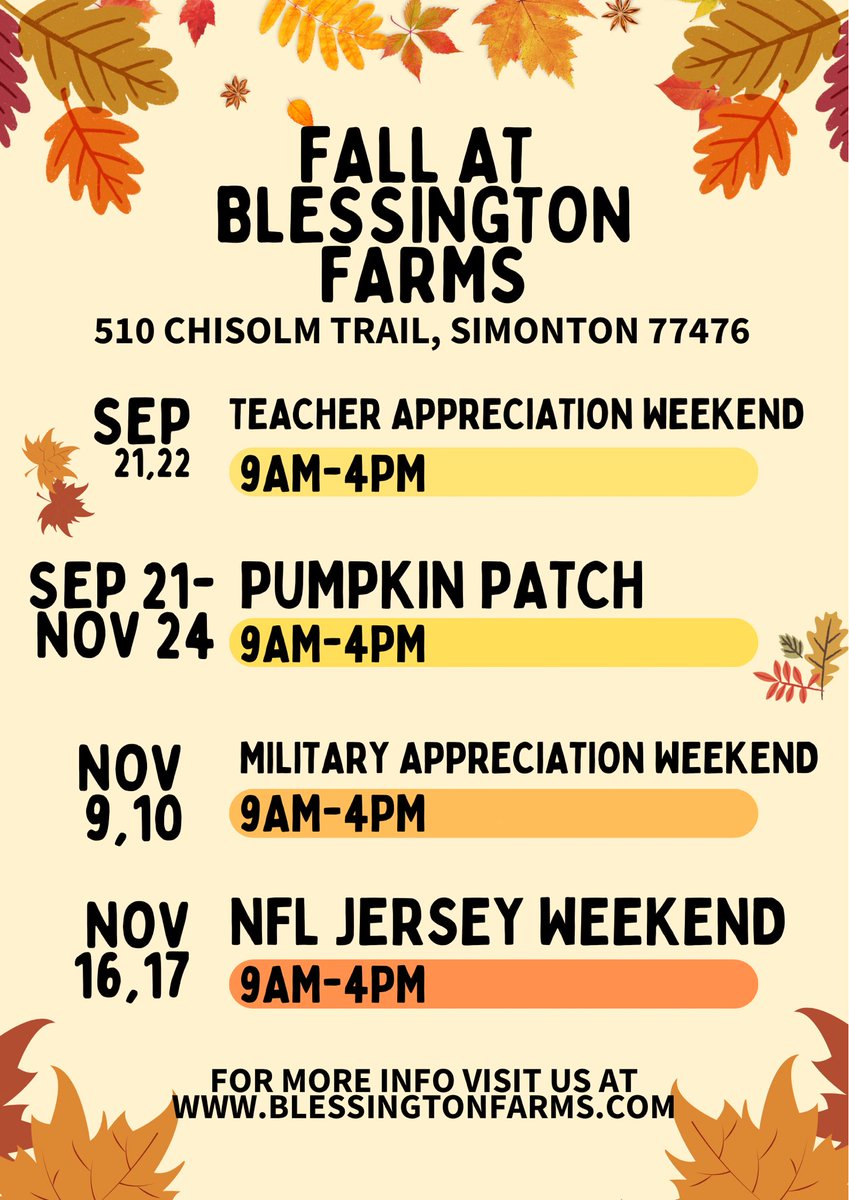 FALL AT BLESSINGTON FARMS
510 CHISOLM TRAIL, SIMONTON 77476

SEP 21,22
TEACHER APPRECIATION WEEKEND
9AM-4PM

SEP 21- NOV 24
PUMPKIN PATCH
9AM-4PM

NOV 9,10
MILITARY APPRECIATION WEEKEND
9AM-4PM

NOV 16,17
NFL JERSEY WEEKEND
9AM-4PM

FOR MORE INFO VISIT US AT
WWW.BLESSINGTONFARMS.COM